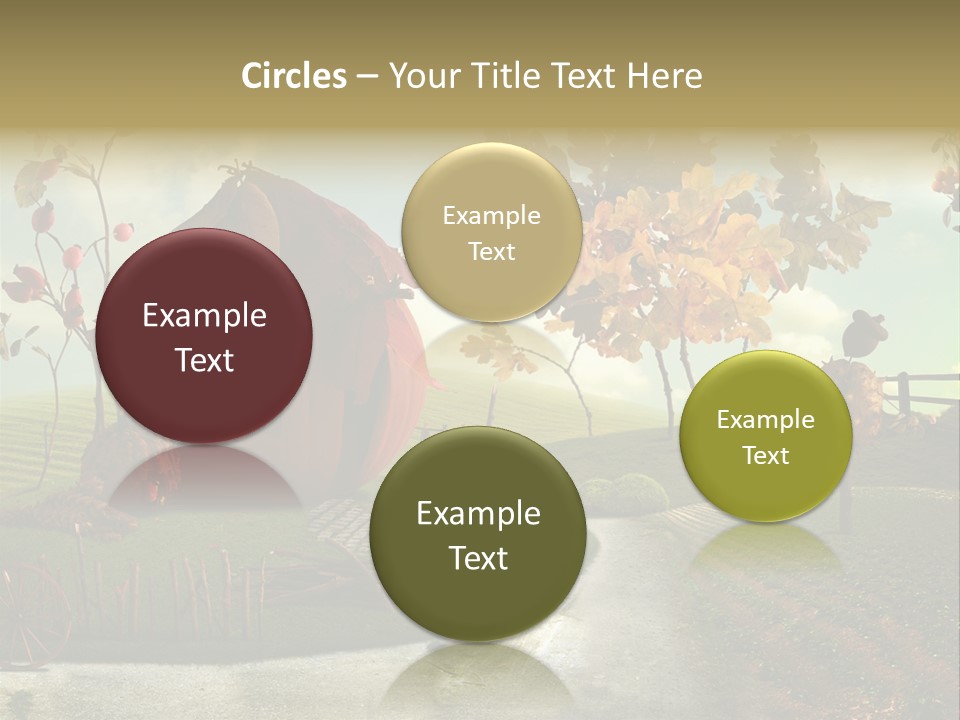 Circles – Your Title Text Here

Example Text

Example Text

Example Text

Example Text